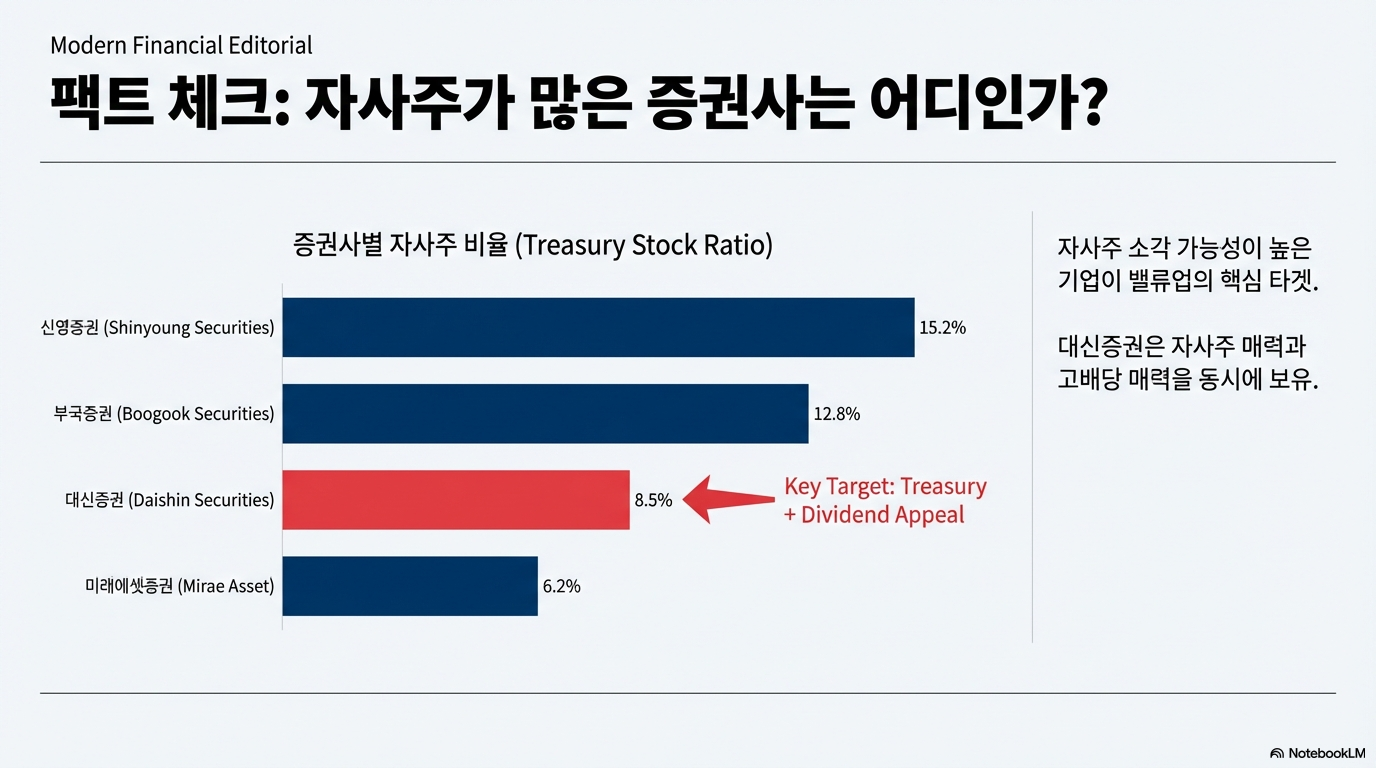 Modern Financial Editorial

팩트 체크: 자사주가 많은 증권사는 어디인가?

증권사별 자사주 비율 (Treasury Stock Ratio)

신영증권 (Shinyoung Securities) 15.2%

부국증권 (Boogook Securities) 12.8%

대신증권 (Daishin Securities) 8.5%

Key Target: Treasury + Dividend Appeal

미래에셋증권 (Mirae Asset) 6.2%

자사주 소각 가능성이 높은 기업이 밸류업의 핵심 타겟.

대신증권은 자사주 매력과 고배당 매력을 동시에 보유.

NotebookLM